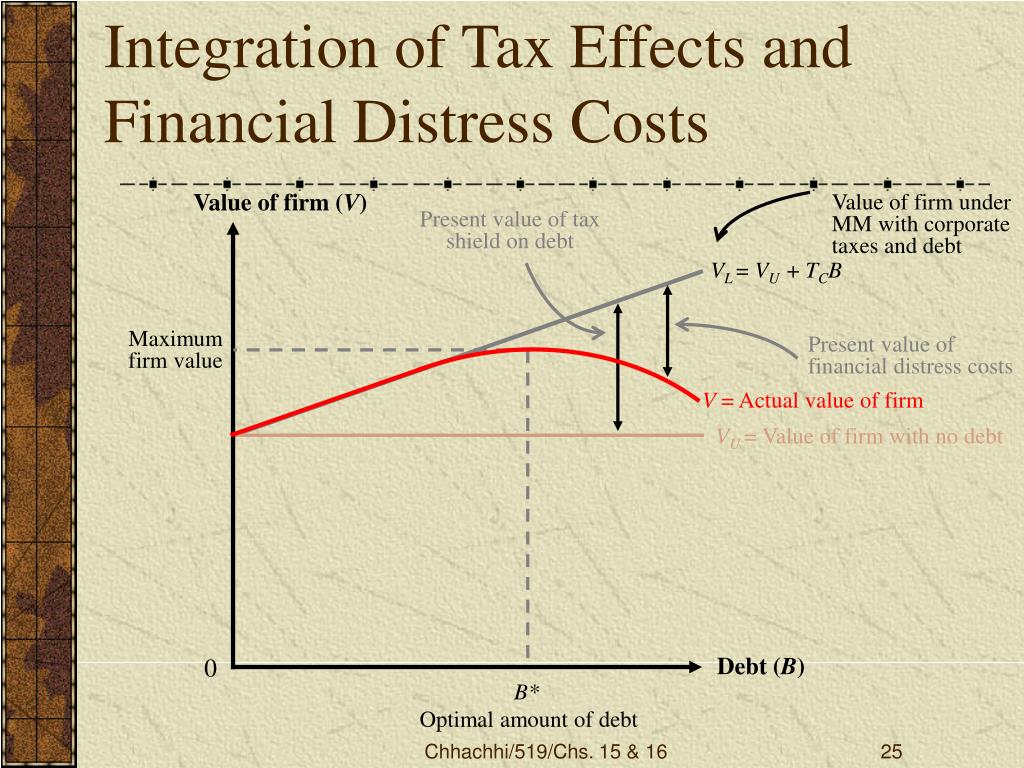 Integration of Tax Effects and Financial Distress Costs

Value of firm ($V$)

Present value of tax shield on debt

Value of firm under MM with corporate taxes and debt

$V_L = V_U + T_C B$

Maximum firm value

Present value of financial distress costs

$V$ = Actual value of firm

$V_U$ = Value of firm with no debt

0

Debt ($B$)

$B^*$

Optimal amount of debt

Chhachhi/519/Chs. 15 & 16

25